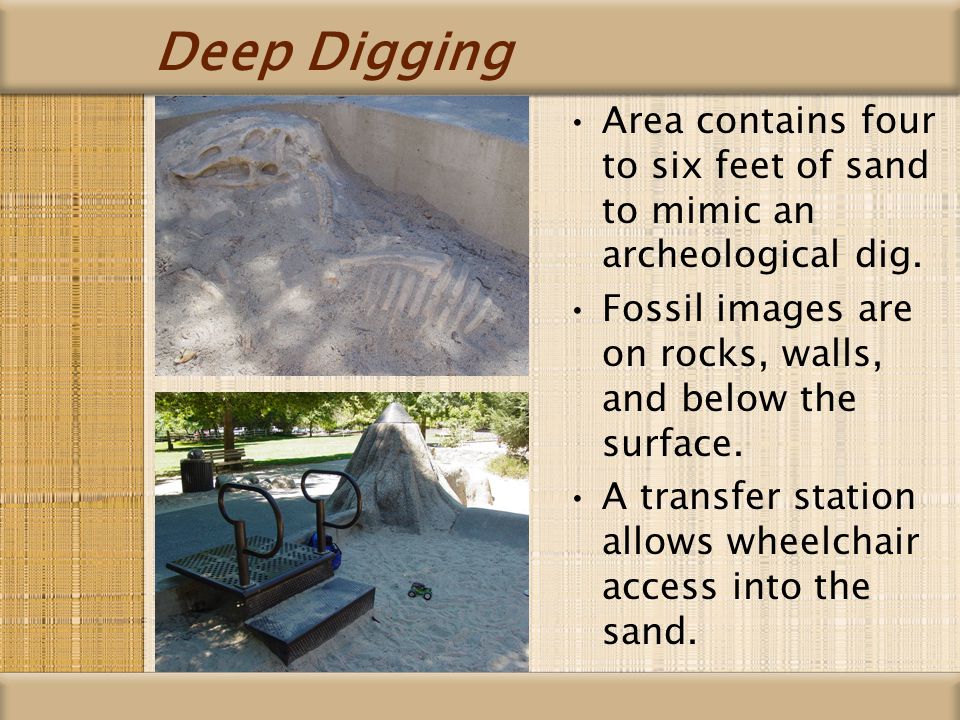 Deep Digging

• Area contains four to six feet of sand to mimic an archeological dig.

• Fossil images are on rocks, walls, and below the surface.

• A transfer station allows wheelchair access into the sand.